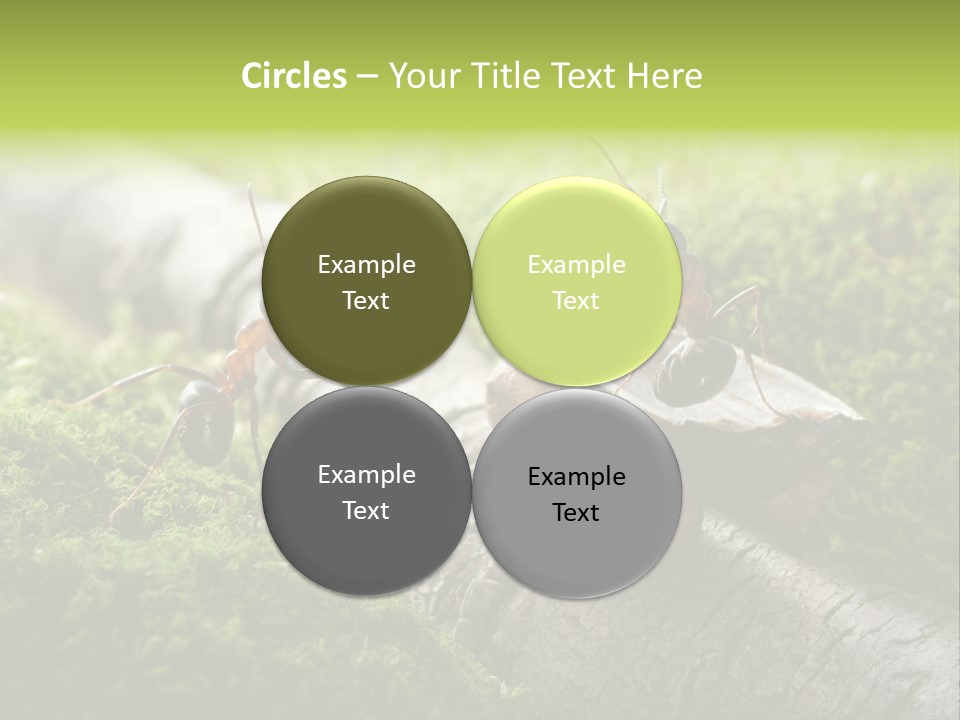 Circles – Your Title Text Here

Example Text

Example Text

Example Text

Example Text